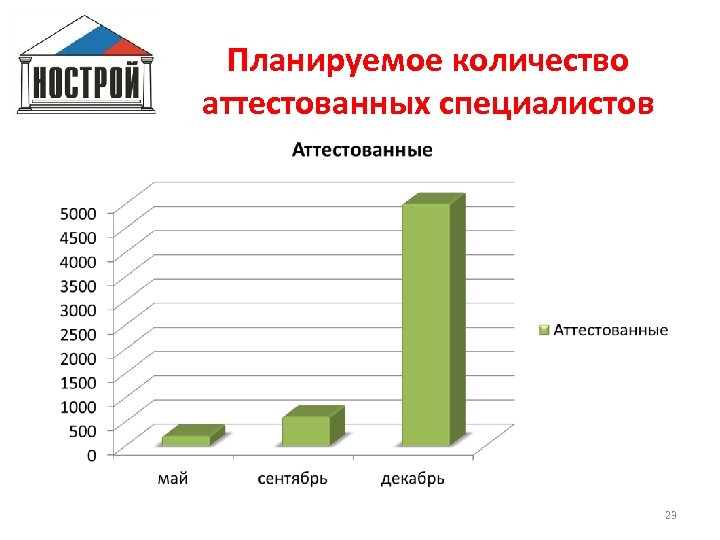 НОСТРОЙ

Планируемое количество аттестованных специалистов

Аттестованные

5000
4500
4000
3500
3000
2500
2000
1500
1000
500
0

май
сентябрь
декабрь

Аттестованные

23